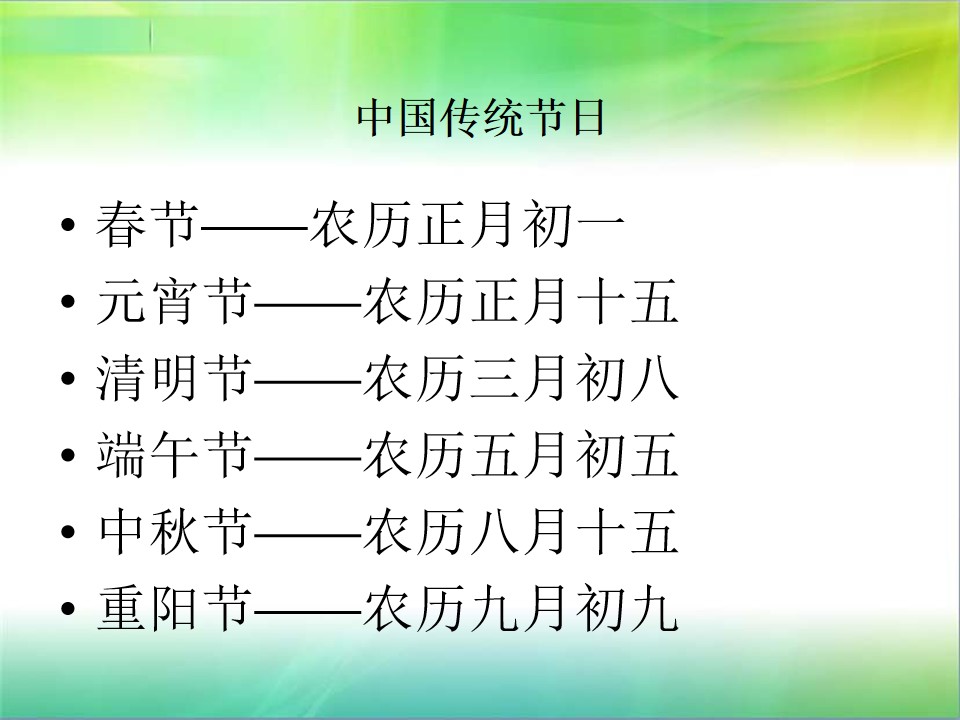 中国传统节日

• 春节——农历正月初一
• 元宵节——农历正月十五
• 清明节——农历三月初八
• 端午节——农历五月初五
• 中秋节——农历八月十五
• 重阳节——农历九月初九